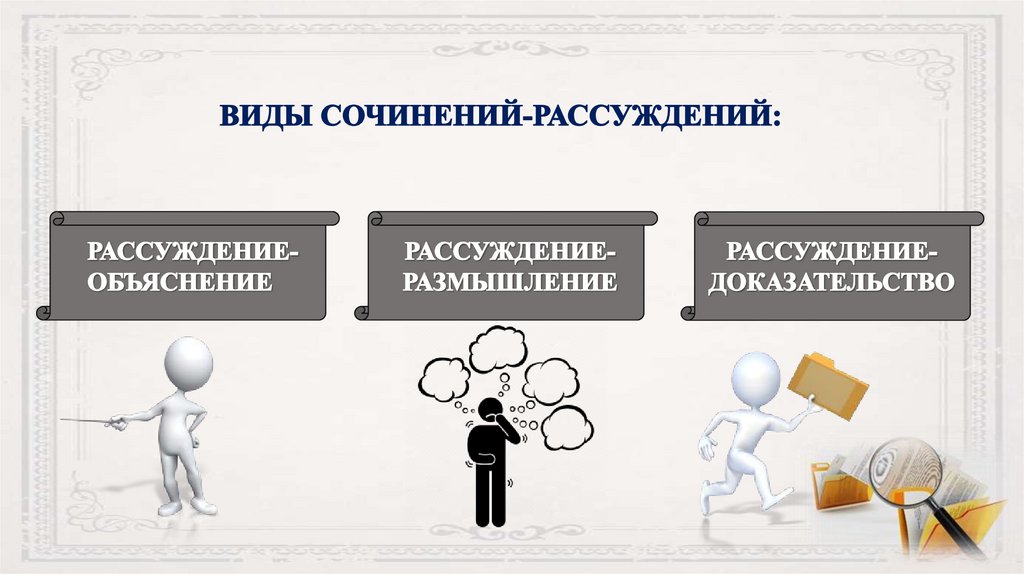 ВИДЫ СОЧИНЕНИЙ-РАССУЖДЕНИЙ:

РАССУЖДЕНИЕ-ОБЪЯСНЕНИЕ

РАССУЖДЕНИЕ-РАЗМЫШЛЕНИЕ

РАССУЖДЕНИЕ-ДОКАЗАТЕЛЬСТВО